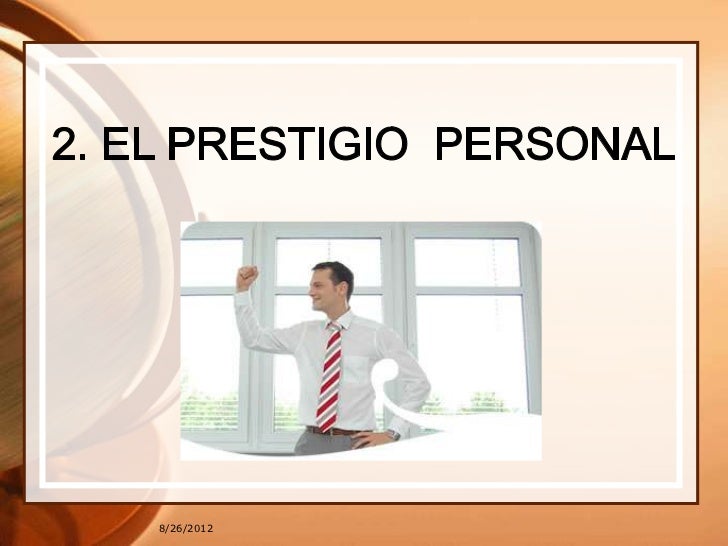 2. EL PRESTIGIO PERSONAL

8/26/2012